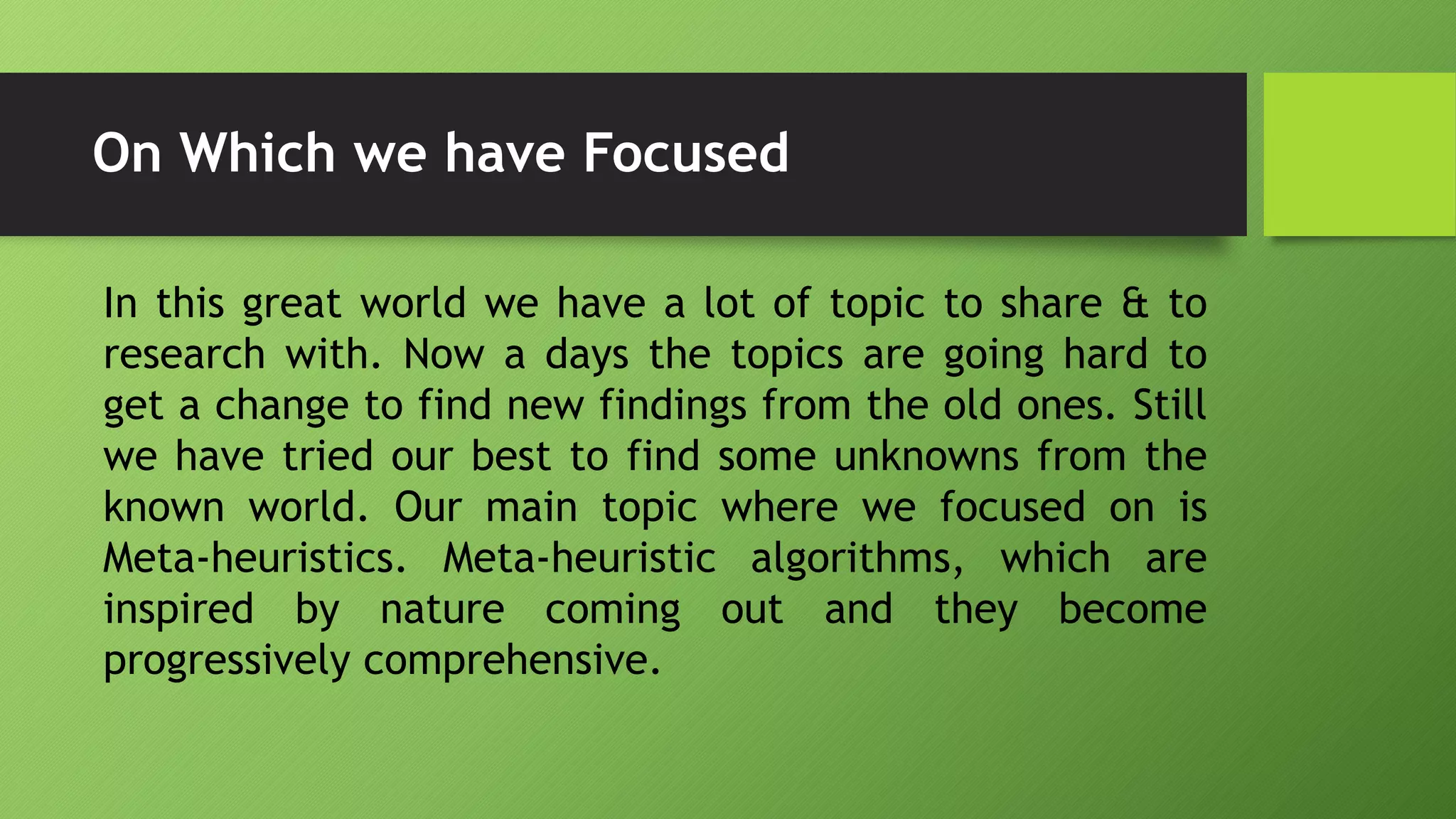 On Which we have Focused

In this great world we have a lot of topic to share & to research with. Now a days the topics are going hard to get a change to find new findings from the old ones. Still we have tried our best to find some unknowns from the known world. Our main topic where we focused on is Meta-heuristics. Meta-heuristic algorithms, which are inspired by nature coming out and they become progressively comprehensive.